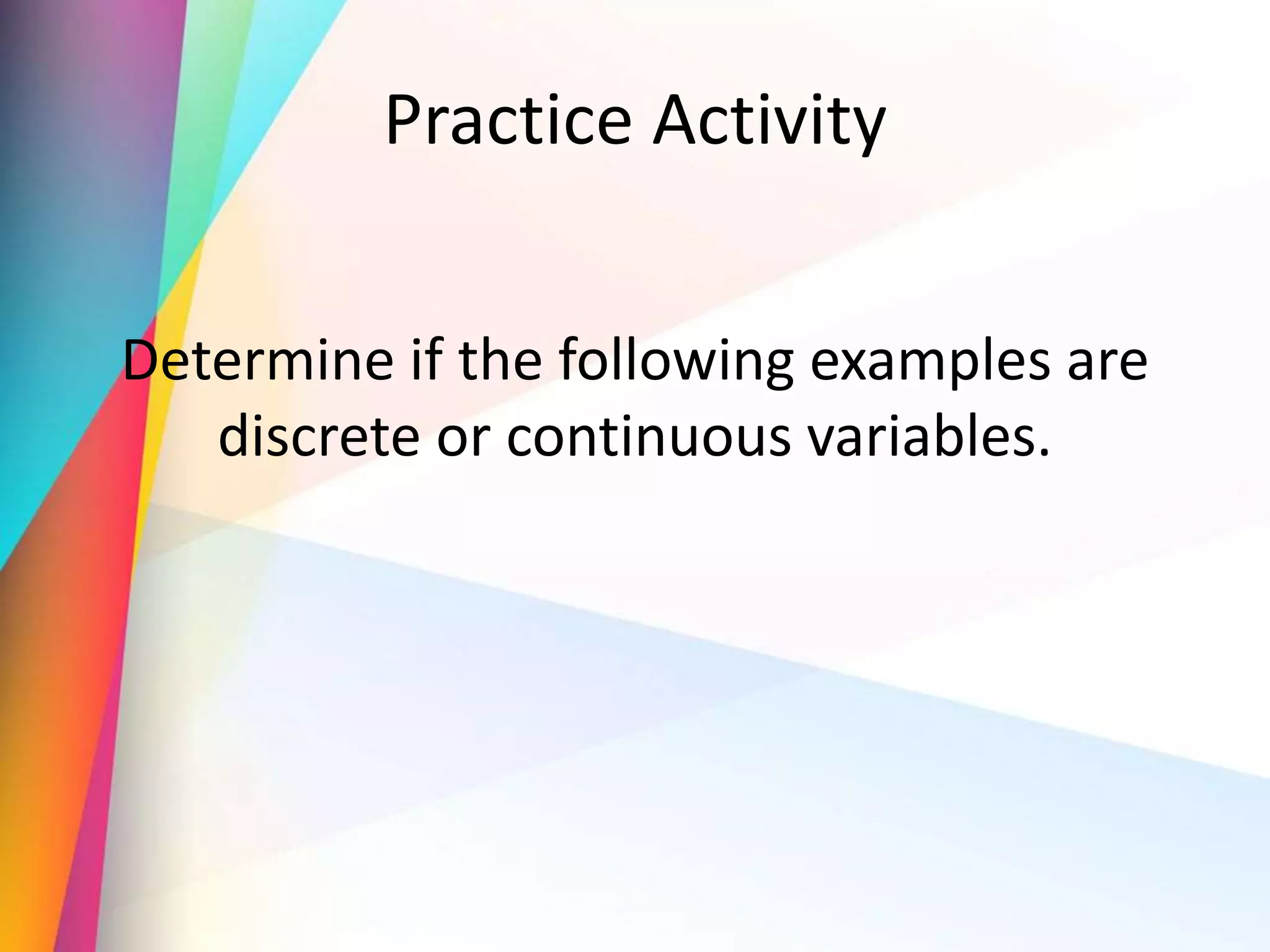 Practice Activity

Determine if the following examples are discrete or continuous variables.